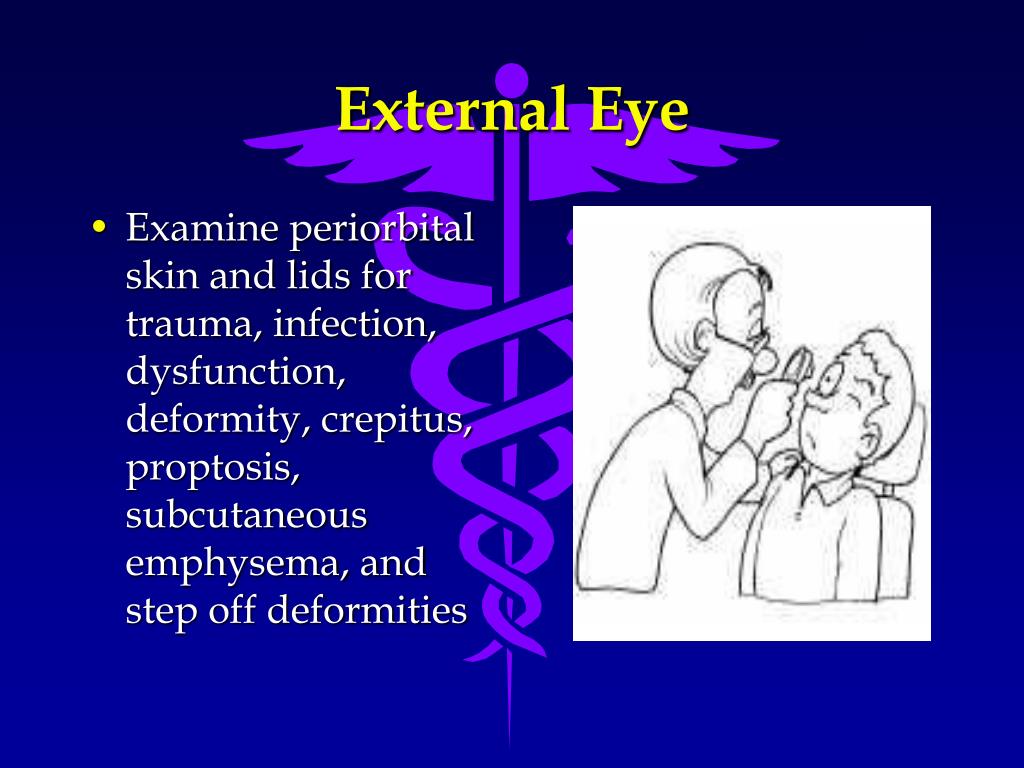 External Eye

• Examine periorbital skin and lids for trauma, infection, dysfunction, deformity, crepitus, proptosis, subcutaneous emphysema, and step off deformities